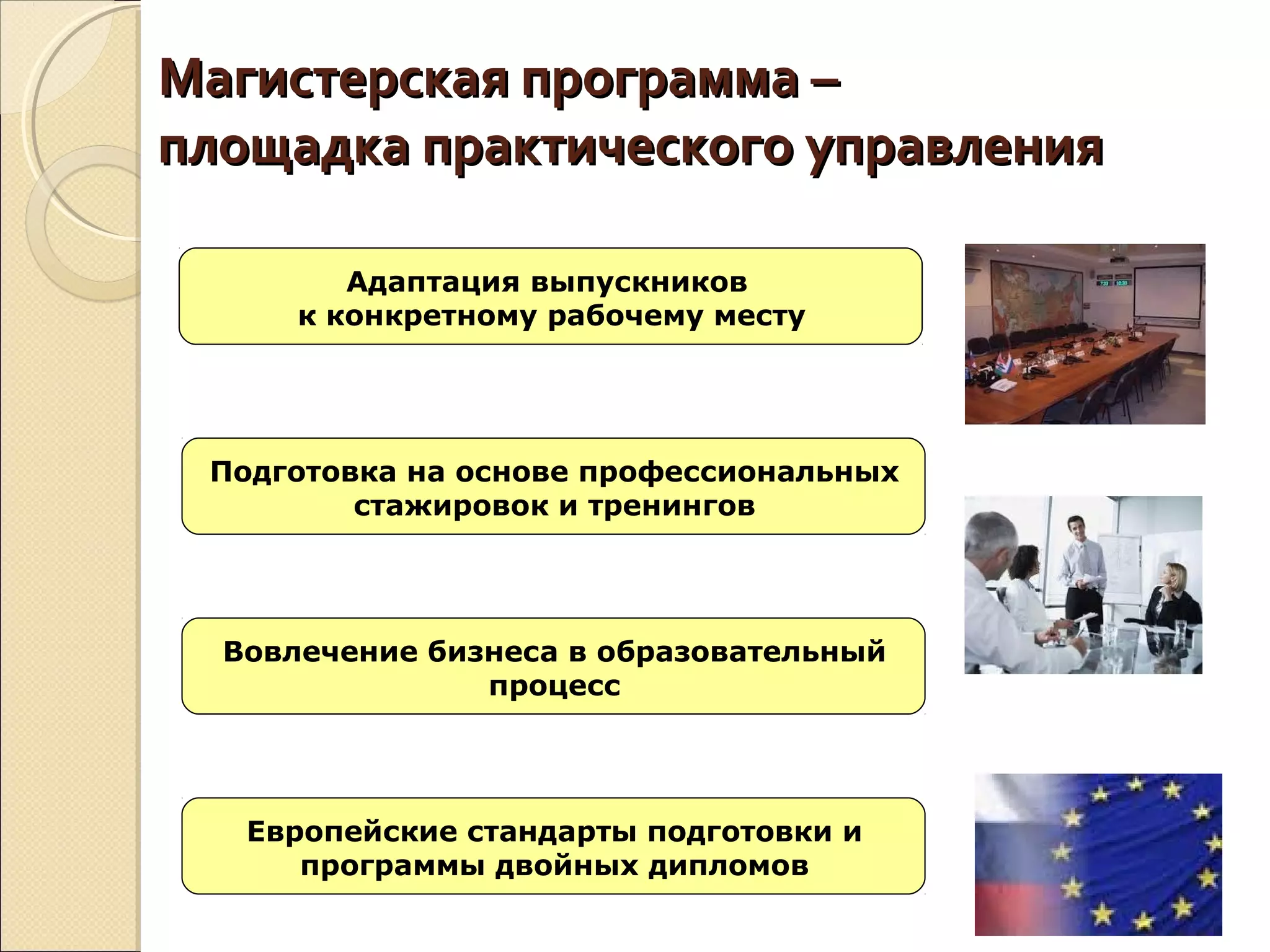 Магистерская программа – площадка практического управления

Адаптация выпускников к конкретному рабочему месту

Подготовка на основе профессиональных стажировок и тренингов

Вовлечение бизнеса в образовательный процесс

Европейские стандарты подготовки и программы двойных дипломов